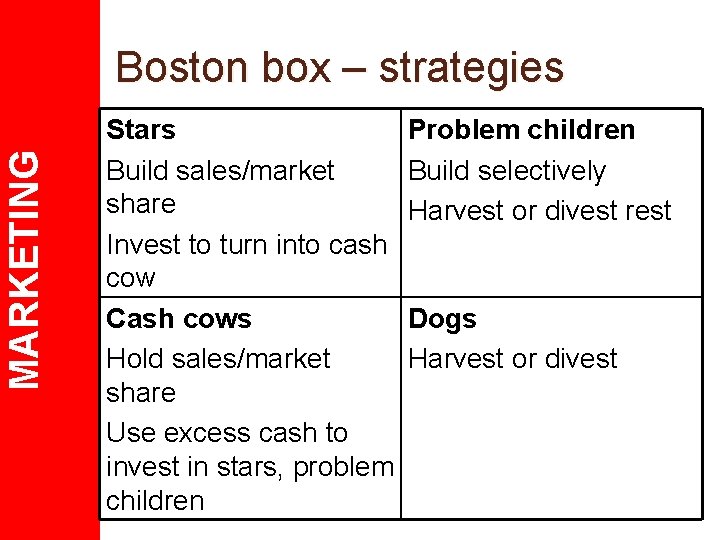 MARKETING

Boston box – strategies

| Stars<br>Build sales/market share<br>Invest to turn into cash cow | Problem children<br>Build selectively<br>Harvest or divest rest |
|---|---|
| Cash cows<br>Hold sales/market share<br>Use excess cash to invest in stars, problem children | Dogs<br>Harvest or divest |